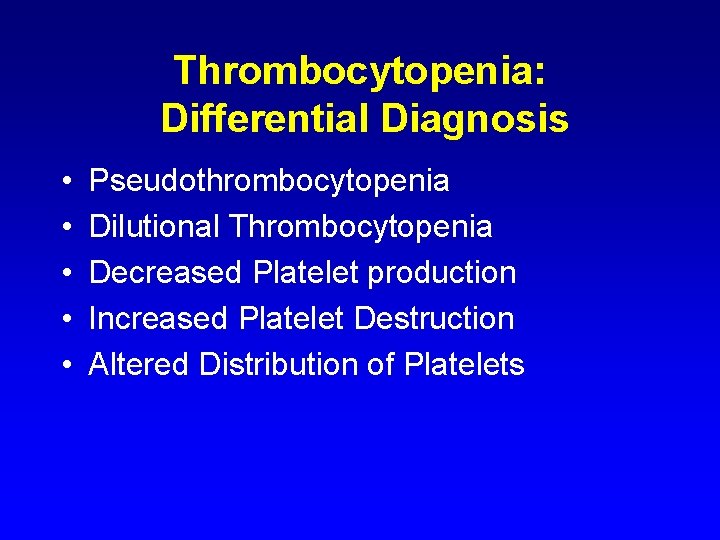 Thrombocytopenia:
Differential Diagnosis

• Pseudothrombocytopenia
• Dilutional Thrombocytopenia
• Decreased Platelet production
• Increased Platelet Destruction
• Altered Distribution of Platelets